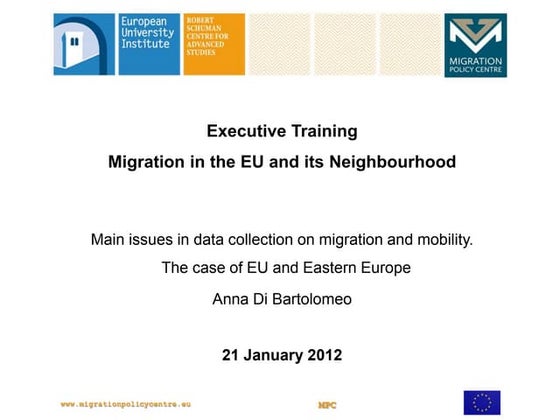 European University Institute

ROBERT SCHUMAN CENTRE FOR ADVANCED STUDIES

MIGRATION POLICY CENTRE

Executive Training

Migration in the EU and its Neighbourhood

Main issues in data collection on migration and mobility.

The case of EU and Eastern Europe

Anna Di Bartolomeo

21 January 2012

www.migrationpolicycentre.eu

MPC